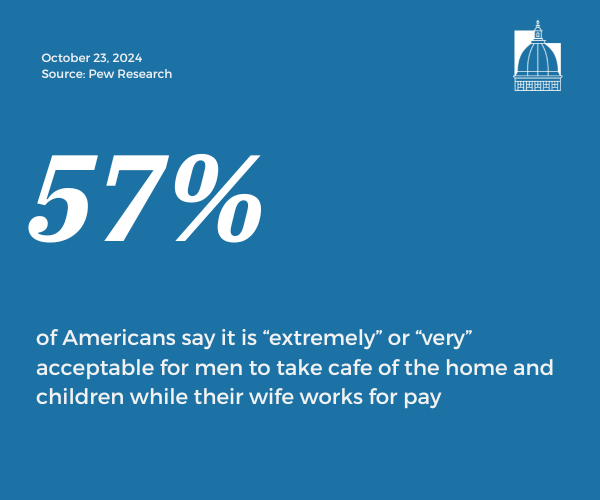 October 23, 2024
Source: Pew Research

57%

of Americans say it is “extremely” or “very” acceptable for men to take cafe of the home and children while their wife works for pay